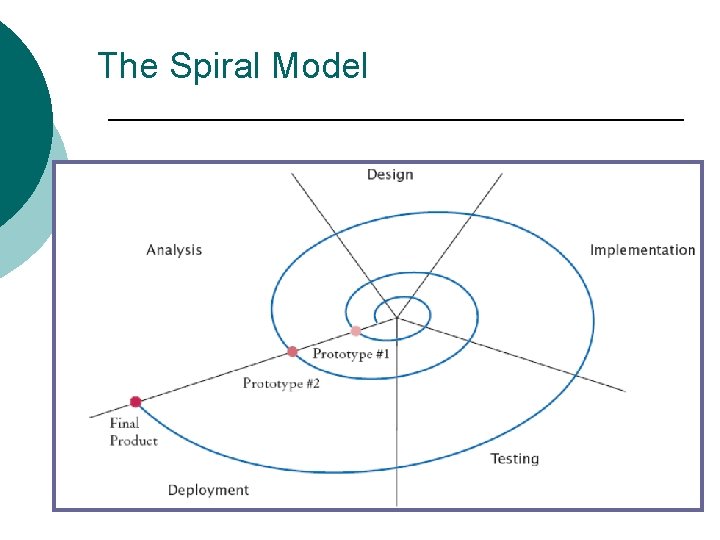 The Spiral Model

Design

Analysis

Implementation

Prototype #1

Prototype #2

Final Product

Testing

Deployment